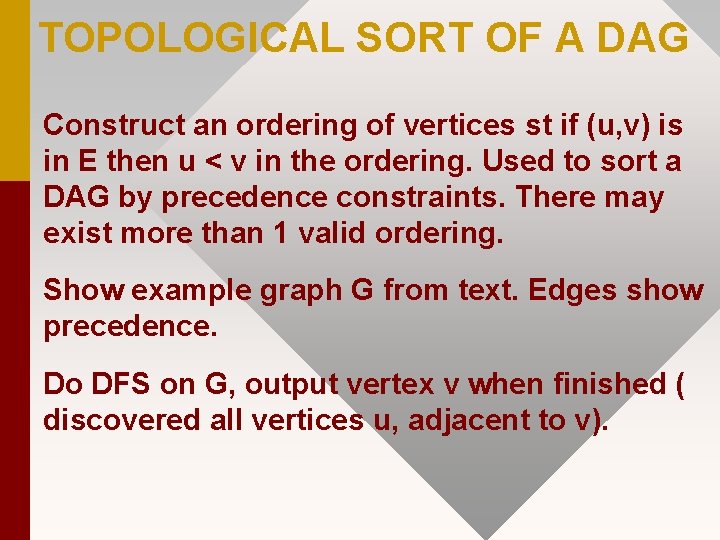 TOPOLOGICAL SORT OF A DAG

Construct an ordering of vertices st if (u,v) is in E then u < v in the ordering. Used to sort a DAG by precedence constraints. There may exist more than 1 valid ordering.

Show example graph G from text. Edges show precedence.

Do DFS on G, output vertex v when finished ( discovered all vertices u, adjacent to v).